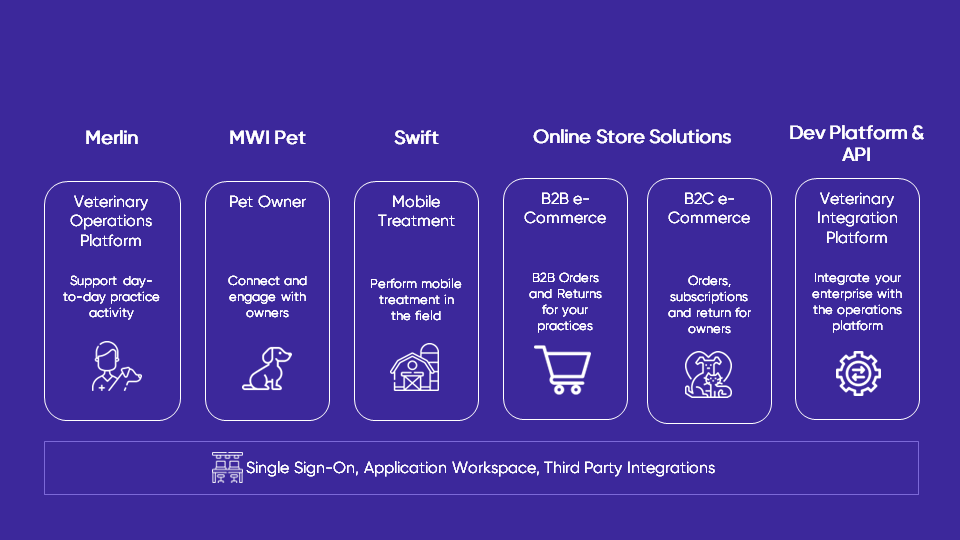 Merlin

Veterinary Operations Platform

Support day-to-day practice activity

MWI Pet

Pet Owner

Connect and engage with owners

Swift

Mobile Treatment

Perform mobile treatment in the field

Online Store Solutions

B2B e-Commerce

B2B Orders and Returns for your practices

B2C e-Commerce

Orders, subscriptions and return for owners

Dev Platform & API

Veterinary Integration Platform

Integrate your enterprise with the operations platform

Single Sign-On, Application Workspace, Third Party Integrations